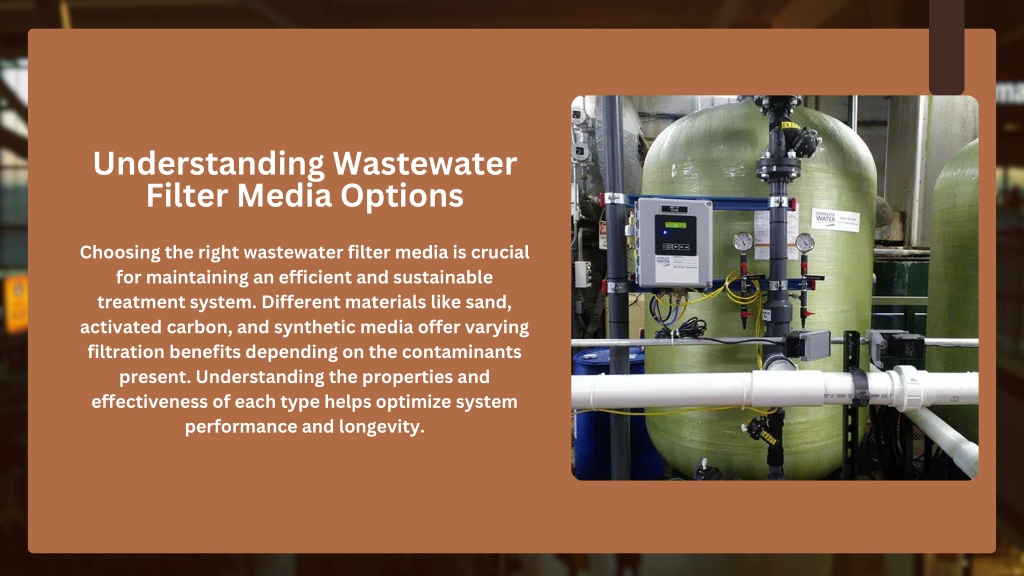 Understanding Wastewater Filter Media Options

Choosing the right wastewater filter media is crucial for maintaining an efficient and sustainable treatment system. Different materials like sand, activated carbon, and synthetic media offer varying filtration benefits depending on the contaminants present. Understanding the properties and effectiveness of each type helps optimize system performance and longevity.